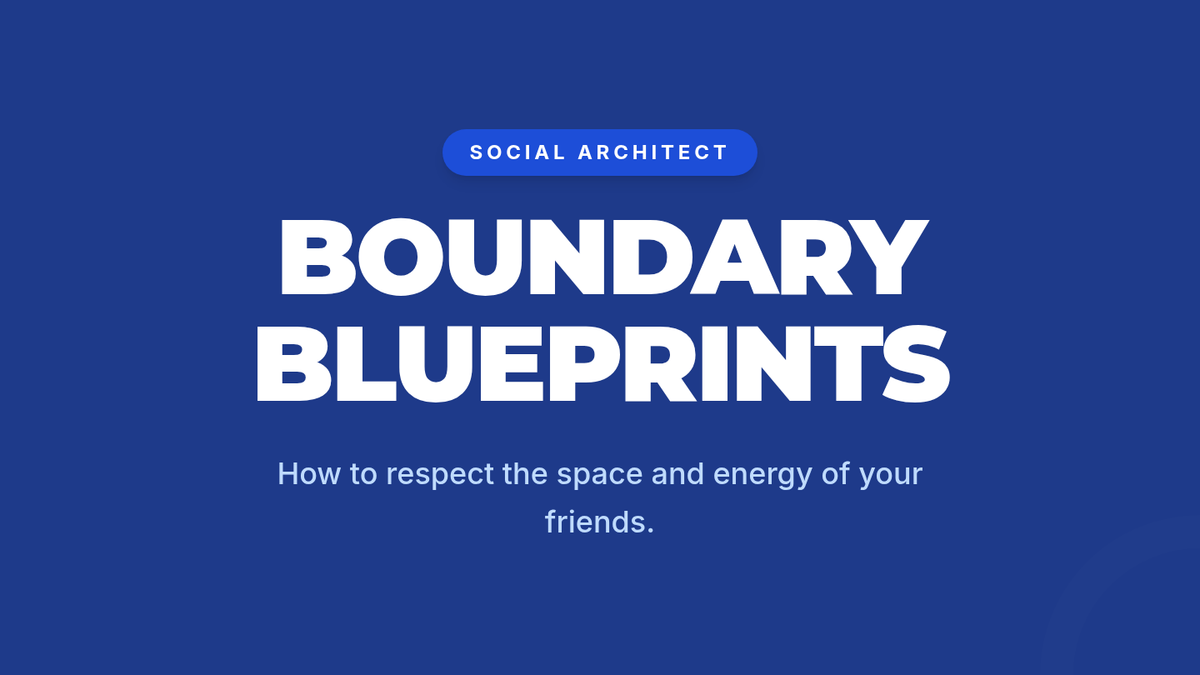 SOCIAL ARCHITECT

BOUNDARY BLUEPRINTS

How to respect the space and energy of your friends.